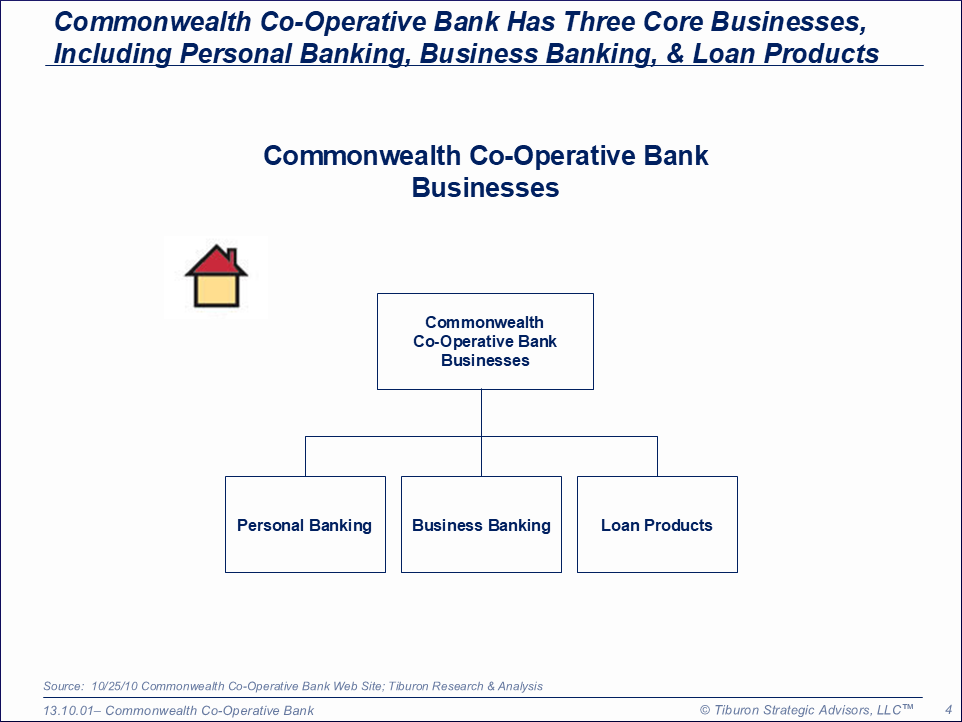 Commonwealth Co-Operative Bank Has Three Core Businesses, Including Personal Banking, Business Banking, & Loan Products

Commonwealth Co-Operative Bank Businesses

Commonwealth Co-Operative Bank Businesses

Personal Banking

Business Banking

Loan Products

Source: 10/25/10 Commonwealth Co-Operative Bank Web Site; Tiburon Research & Analysis

13.10.01– Commonwealth Co-Operative Bank

© Tiburon Strategic Advisors, LLC™

4